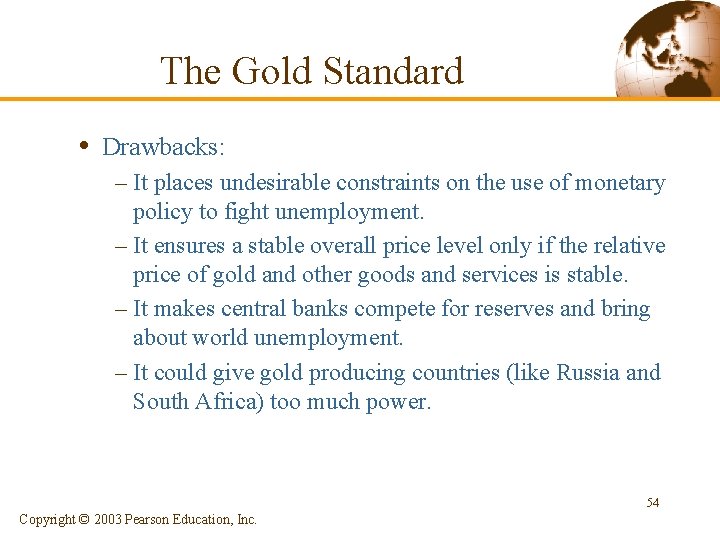 The Gold Standard

• Drawbacks:
– It places undesirable constraints on the use of monetary policy to fight unemployment.
– It ensures a stable overall price level only if the relative price of gold and other goods and services is stable.
– It makes central banks compete for reserves and bring about world unemployment.
– It could give gold producing countries (like Russia and South Africa) too much power.

54

Copyright © 2003 Pearson Education, Inc.